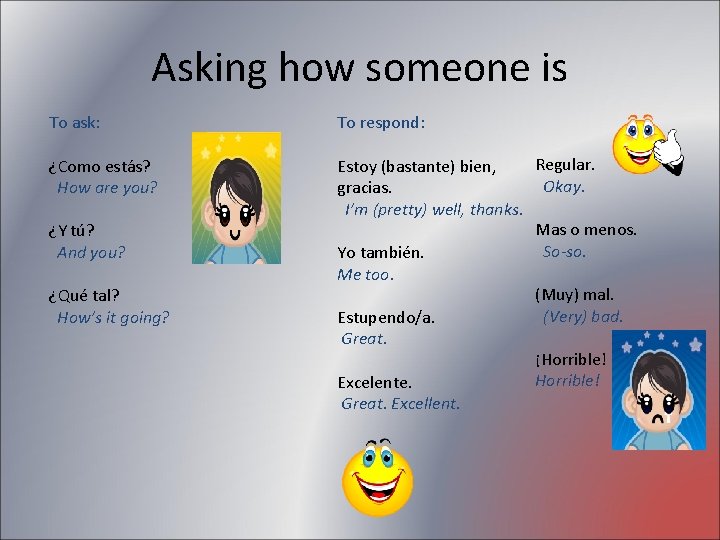 Asking how someone is

To ask:

¿Como estás?
How are you?

¿Y tú?
And you?

¿Qué tal?
How's it going?

To respond:

Estoy (bastante) bien, gracias.
I'm (pretty) well, thanks.

Yo también.
Me too.

Estupendo/a.
Great.

Excelente.
Great. Excellent.

Regular.
Okay.

Mas o menos.
So-so.

(Muy) mal.
(Very) bad.

¡Horrible!
Horrible!